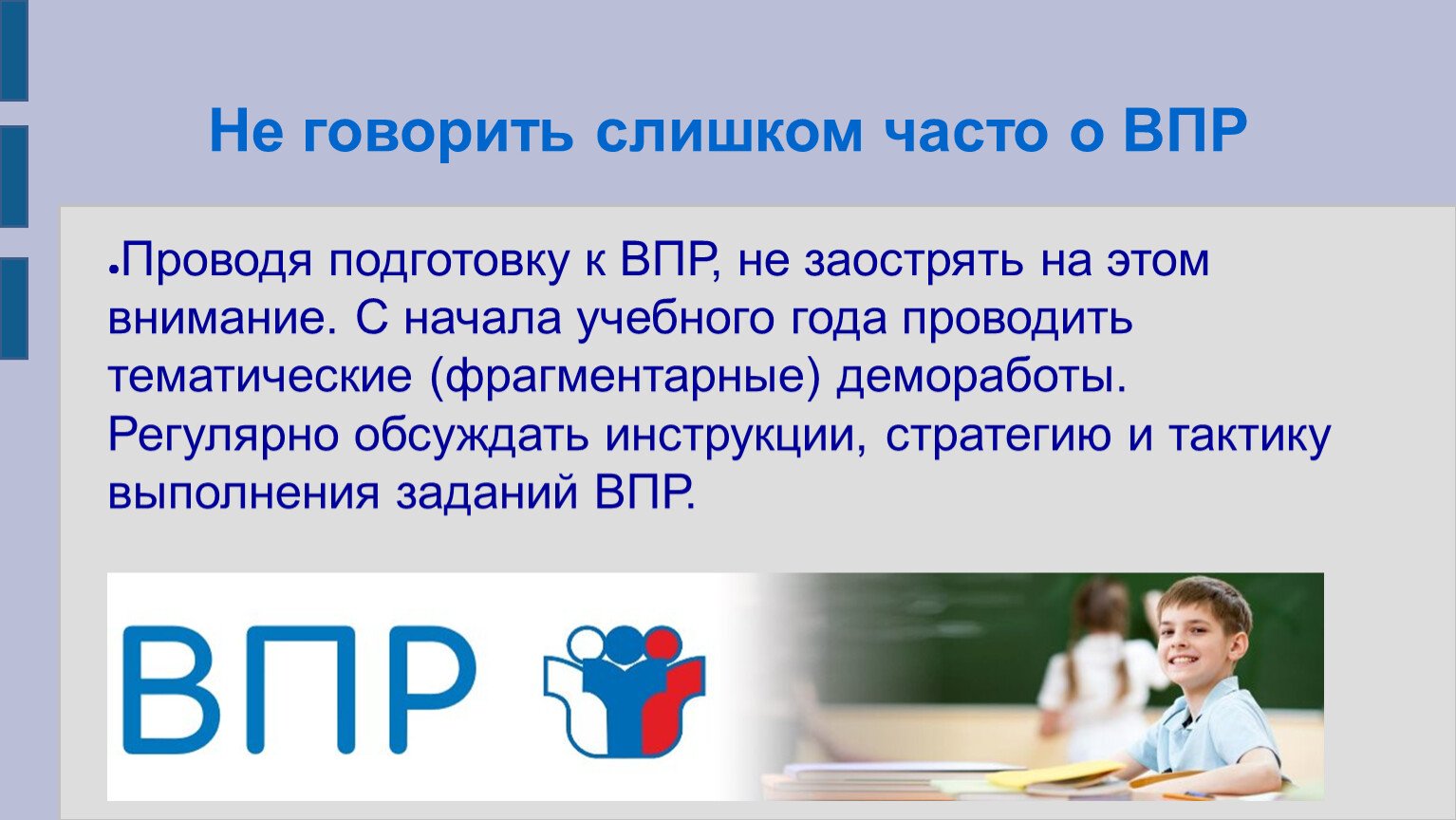 Не говорить слишком часто о ВПР

•Проводя подготовку к ВПР, не заострять на этом внимание. С начала учебного года проводить тематические (фрагментарные) демоработы. Регулярно обсуждать инструкции, стратегию и тактику выполнения заданий ВПР.

ВПР